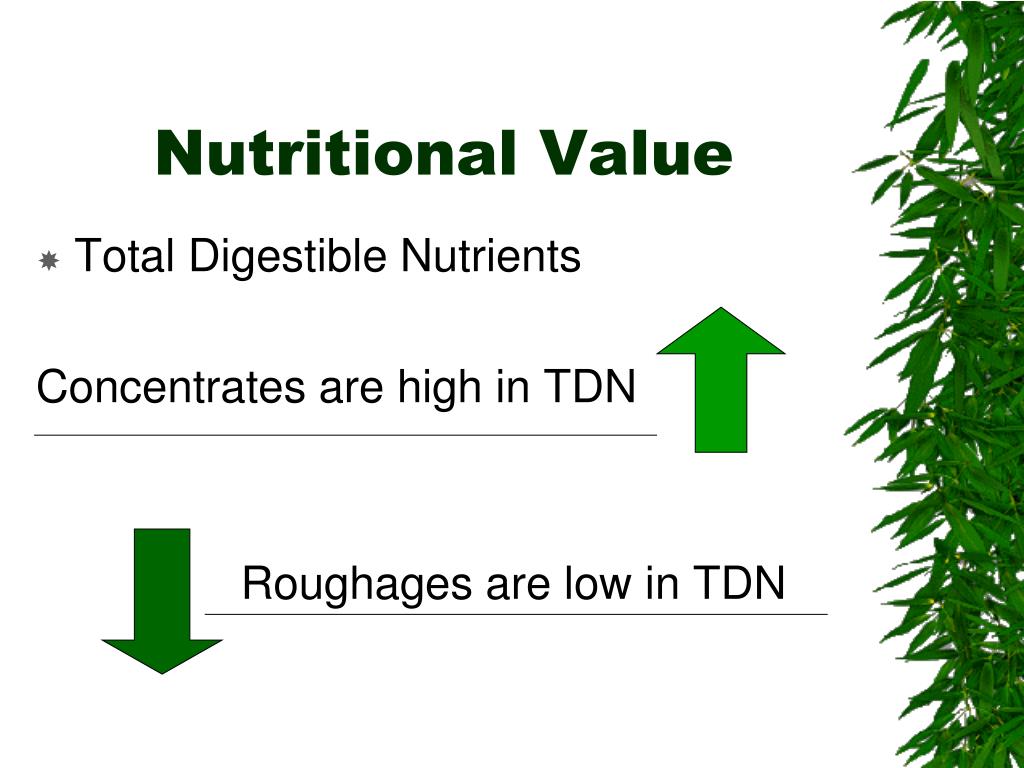 Nutritional Value

Total Digestible Nutrients

Concentrates are high in TDN

Roughages are low in TDN